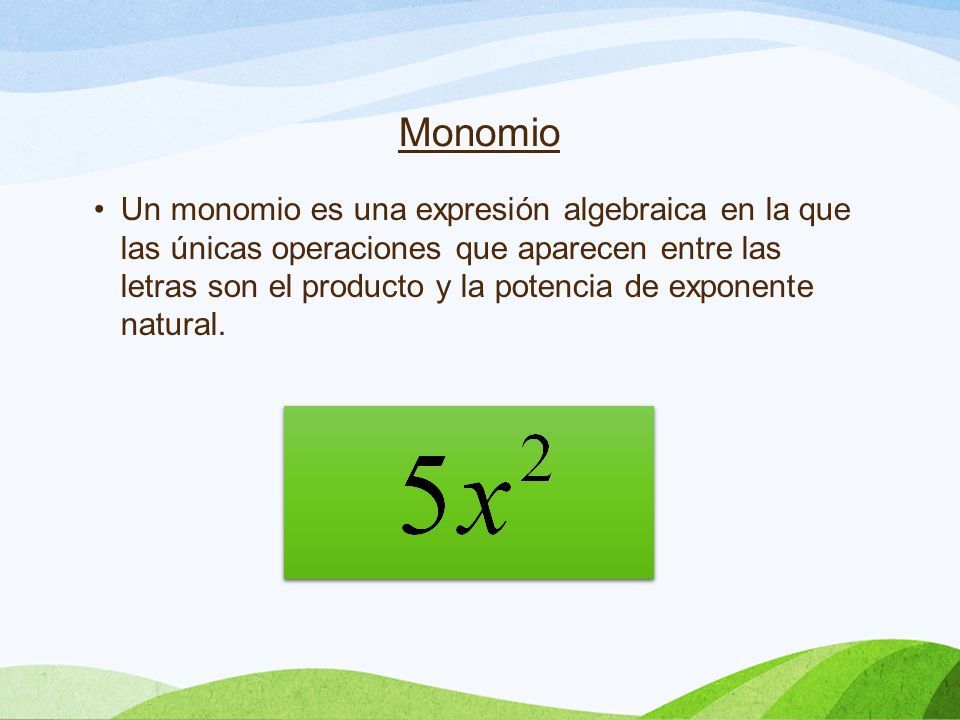 Monomio

• Un monomio es una expresión algebraica en la que las únicas operaciones que aparecen entre las letras son el producto y la potencia de exponente natural.

$5x^2$